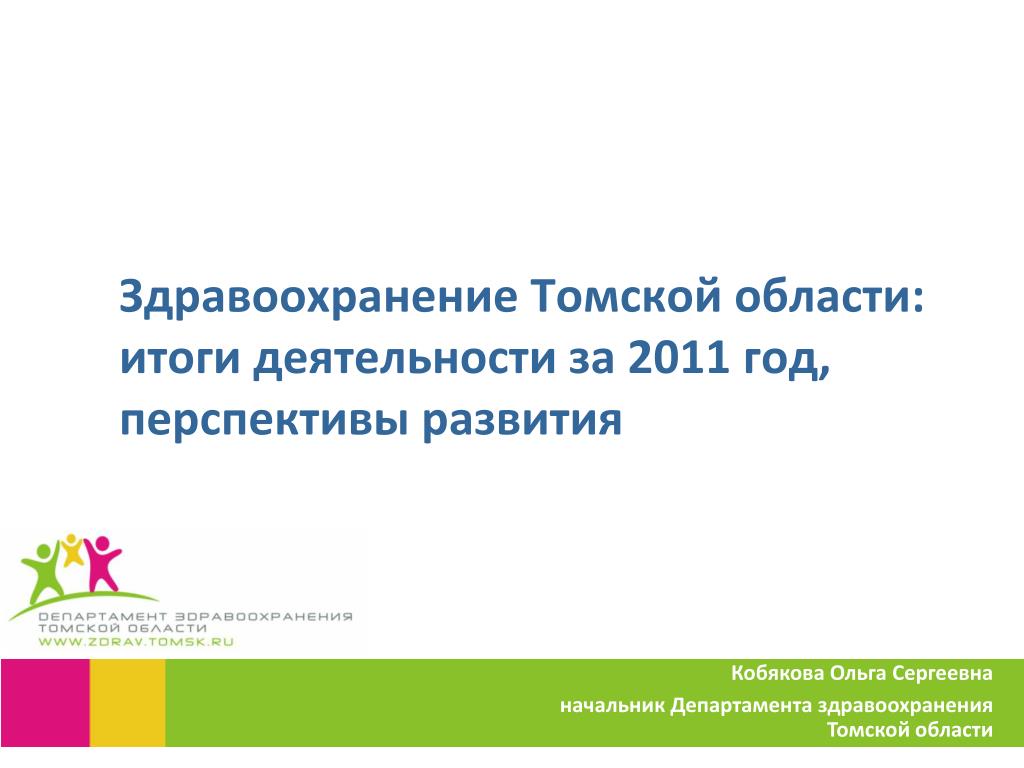 Здравоохранение Томской области: итоги деятельности за 2011 год, перспективы развития

ДЕПАРТАМЕНТ ЗДРАВООХРАНЕНИЯ
ТОМСКОЙ ОБЛАСТИ
WWW.ZDRAV.TOMSK.RU

Кобякова Ольга Сергеевна

начальник Департамента здравоохранения Томской области